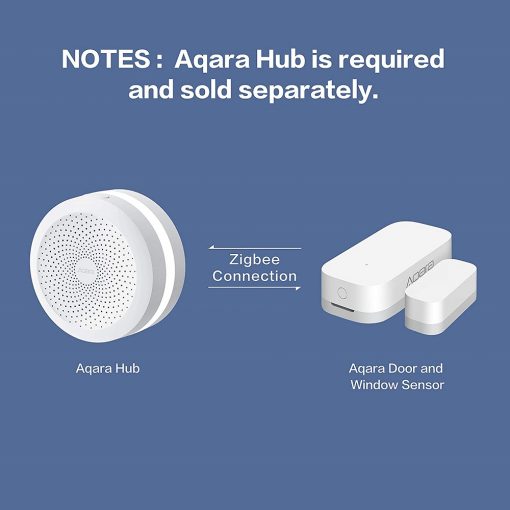 NOTES : Aqara Hub is required and sold separately.

Aqara

Zigbee Connection

Aqara

Aqara Hub

Aqara Door and Window Sensor